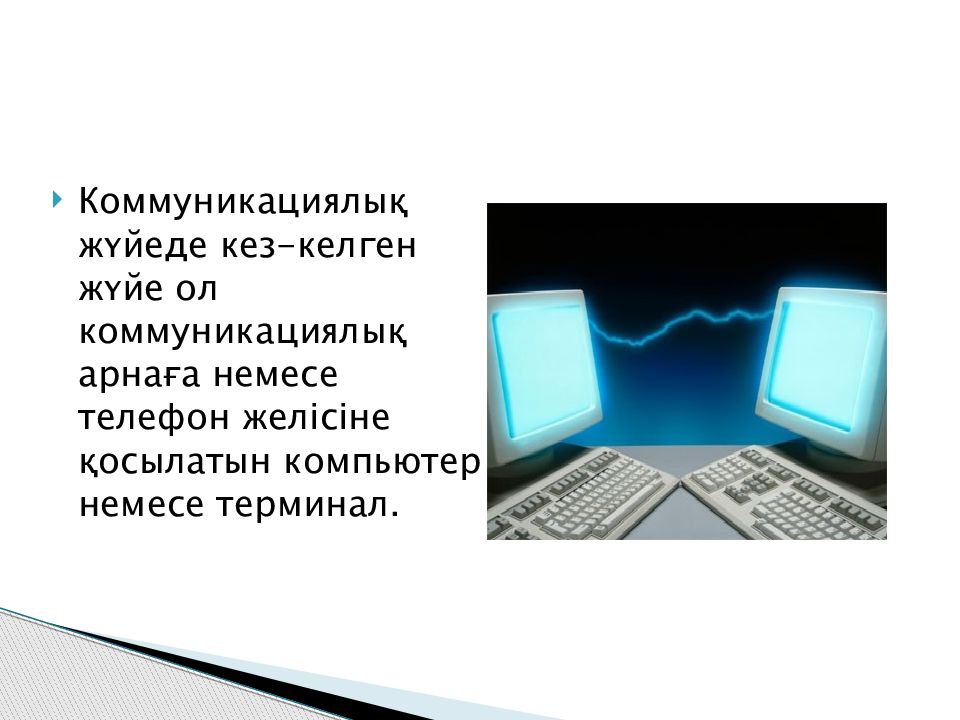 Коммуникациялық жүйеде кез-келген жүйе ол коммуникациялық арнаға немесе телефон желісіне қосылатын компьютер немесе терминал.